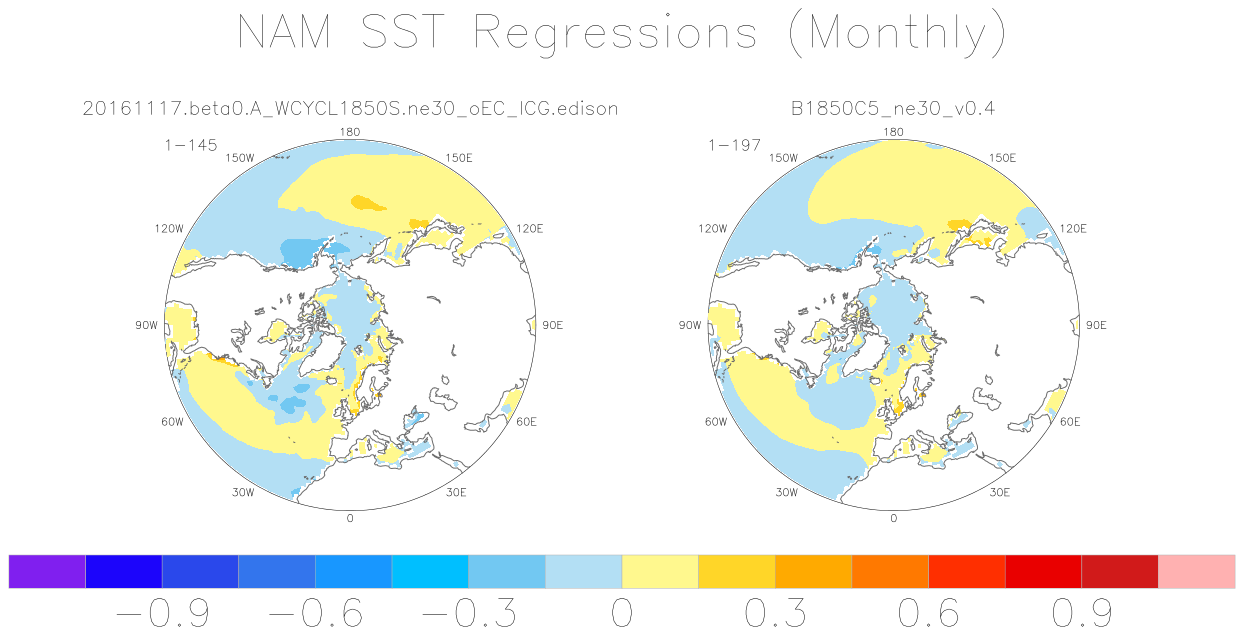 NAM SST Regressions (Monthly)

20161117.beta0.A_WCYCL1850S.ne30_oEC_ICG.edison

1-145

180
150W
150E
120W
120E
90W
90E
60W
60E
30W
30E
0

B1850C5_ne30_v0.4

1-197

180
150W
150E
120W
120E
90W
90E
60W
60E
30W
30E
0

−0.9 −0.6 −0.3 0 0.3 0.6 0.9